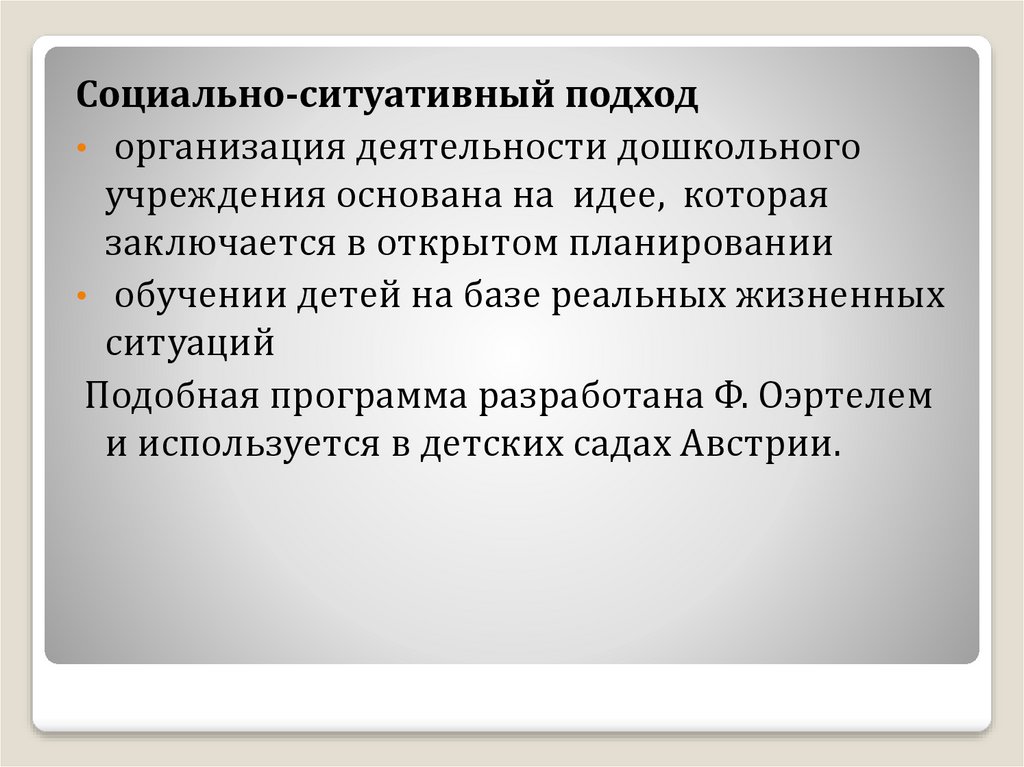 Социально-ситуативный подход

• организация деятельности дошкольного учреждения основана на идее, которая заключается в открытом планировании
• обучении детей на базе реальных жизненных ситуаций

Подобная программа разработана Ф. Оэртелем и используется в детских садах Австрии.